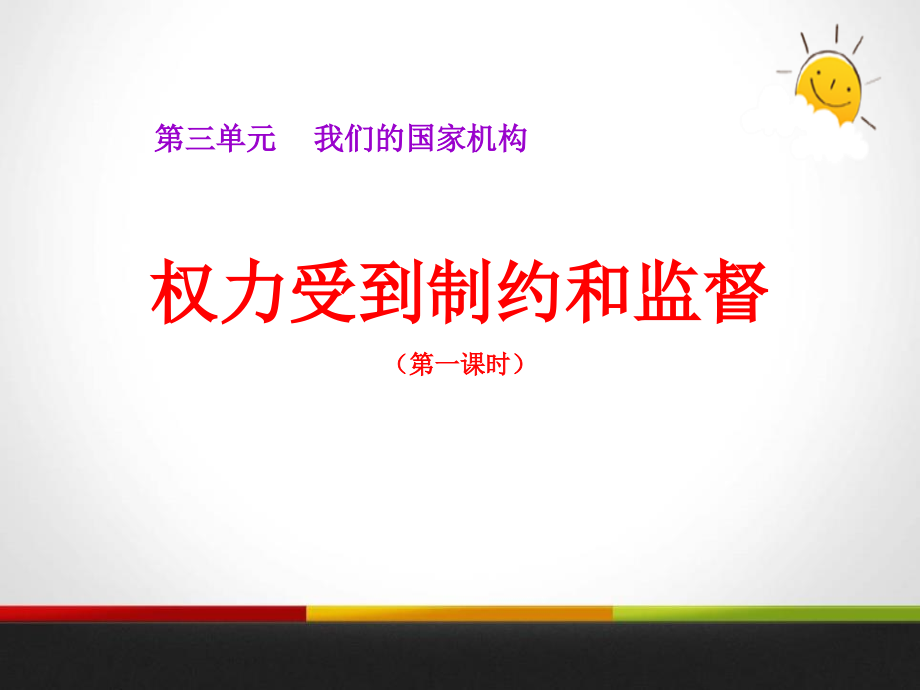 第三单元　我们的国家机构

权力受到制约和监督

（第一课时）